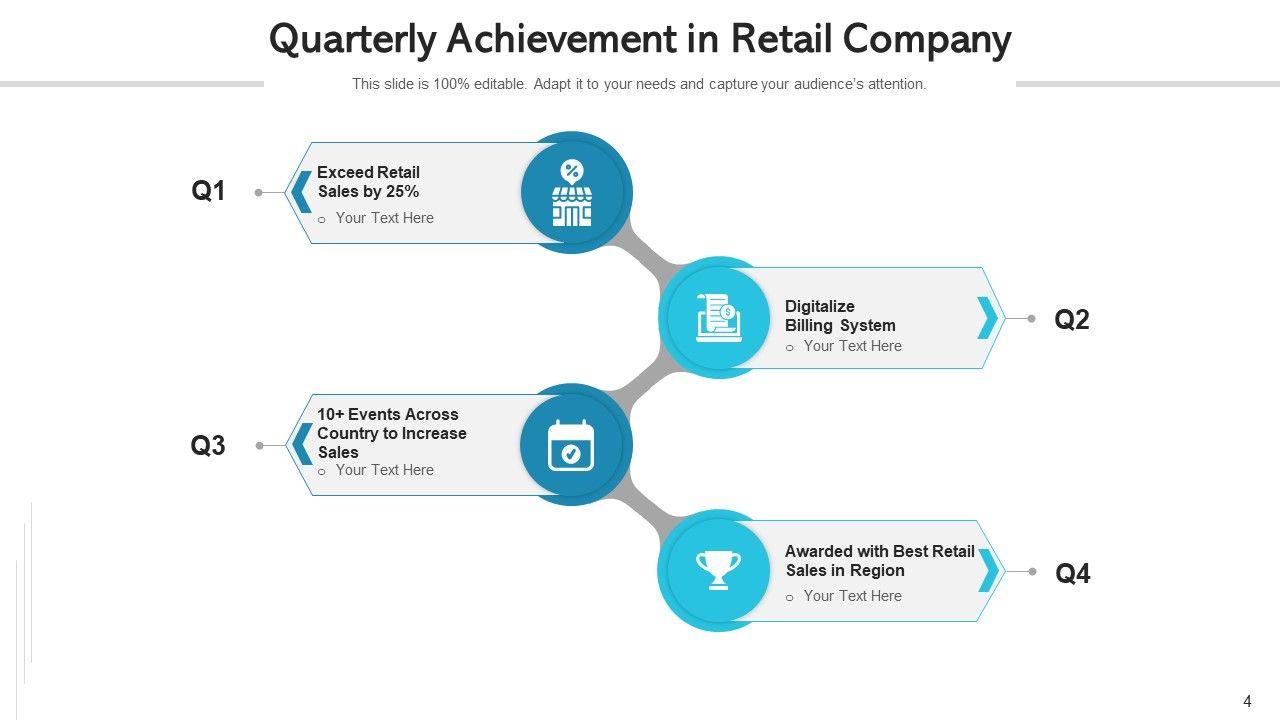 Quarterly Achievement in Retail Company

This slide is 100% editable. Adapt it to your needs and capture your audience's attention.

Q1

Exceed Retail Sales by 25%

o Your Text Here

Digitalize Billing System

o Your Text Here

Q2

Q3

10+ Events Across Country to Increase Sales

o Your Text Here

Awarded with Best Retail Sales in Region

o Your Text Here

Q4

4